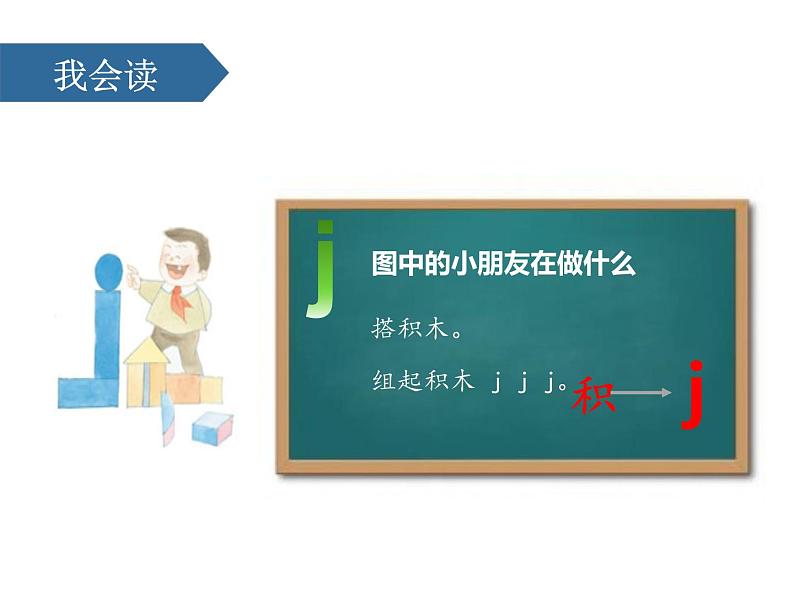 我会读

j

图中的小朋友在做什么

搭积木。

组起积木 j j j。

积 → j